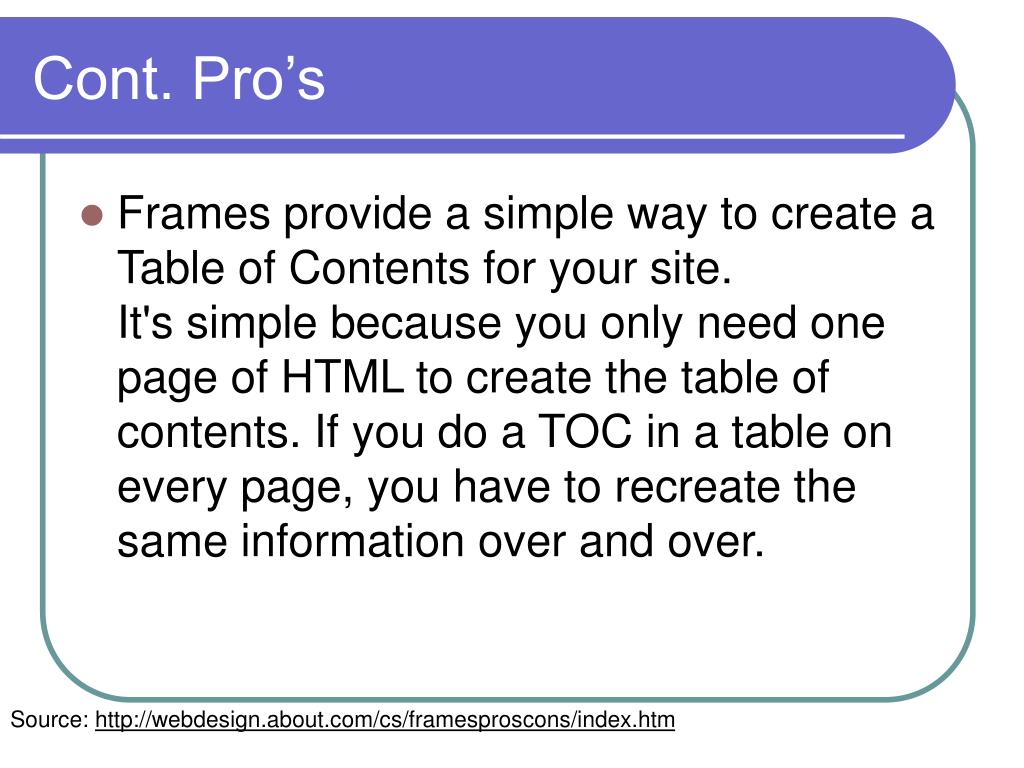 Cont. Pro’s

Frames provide a simple way to create a Table of Contents for your site.
It's simple because you only need one page of HTML to create the table of contents. If you do a TOC in a table on every page, you have to recreate the same information over and over.

Source: http://webdesign.about.com/cs/framesproscons/index.htm